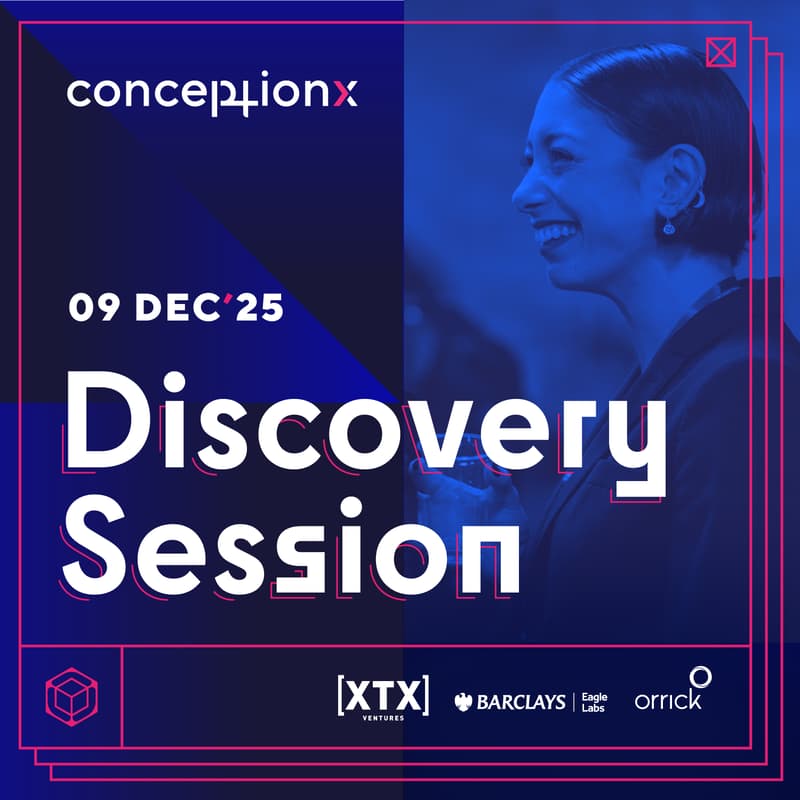 conceptionx

09 DEC'25

Discovery Session

[XTX] VENTURES

BARCLAYS | Eagle Labs

orrick